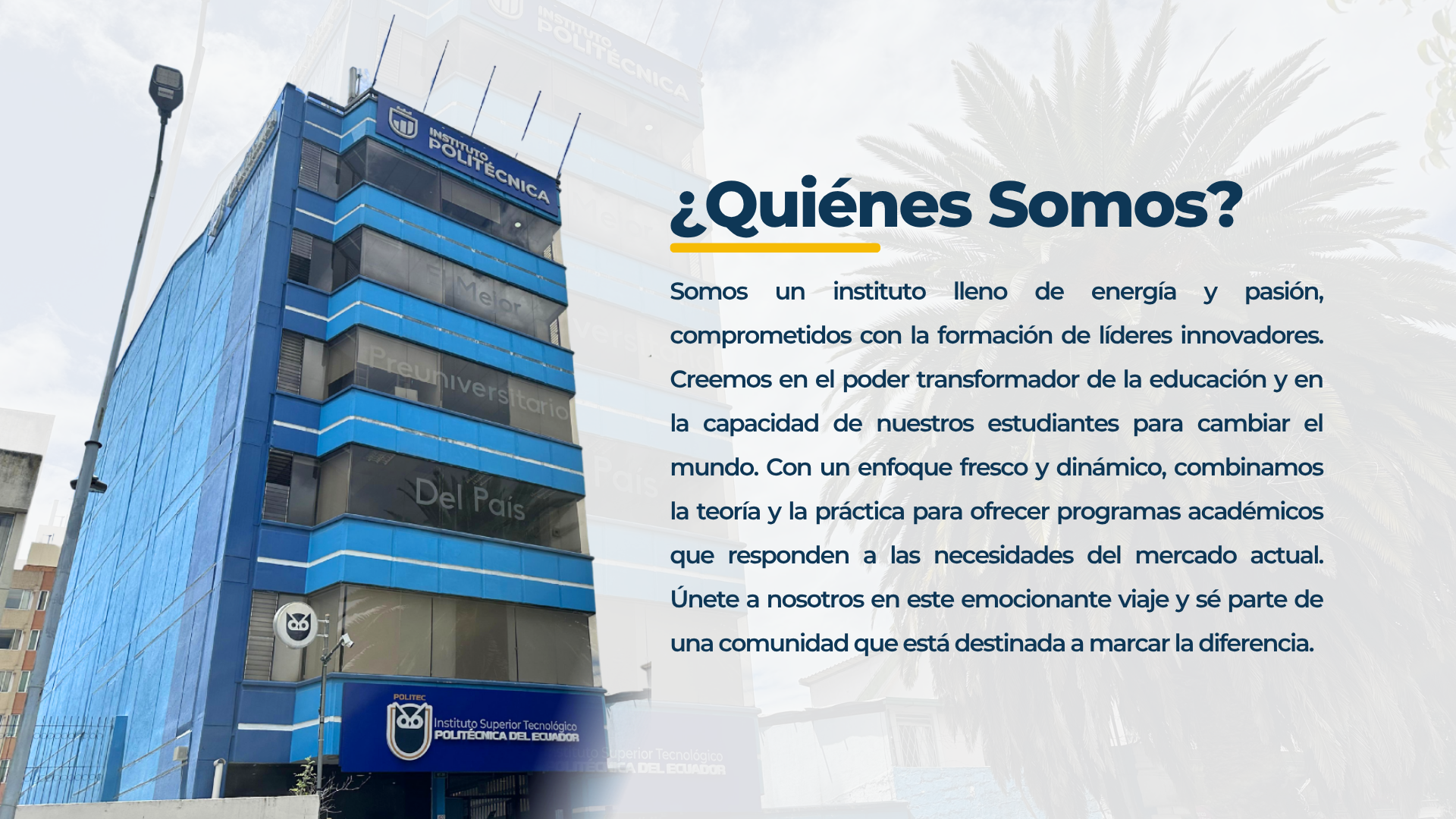 INSTITUTO POLITÉCNICA

El Mejor

Preuniversitario

Del País

POLITEC

Instituto Superior Tecnológico
POLITÉCNICA DEL ECUADOR

¿Quiénes Somos?

Somos un instituto lleno de energía y pasión, comprometidos con la formación de líderes innovadores. Creemos en el poder transformador de la educación y en la capacidad de nuestros estudiantes para cambiar el mundo. Con un enfoque fresco y dinámico, combinamos la teoría y la práctica para ofrecer programas académicos que responden a las necesidades del mercado actual. Únete a nosotros en este emocionante viaje y sé parte de una comunidad que está destinada a marcar la diferencia.